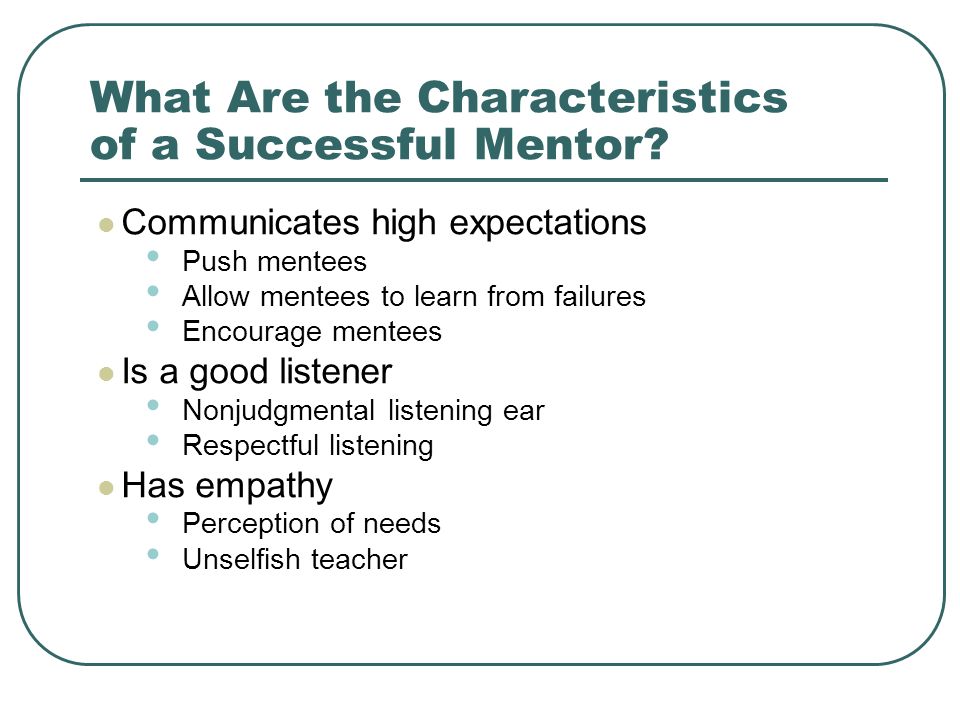 What Are the Characteristics of a Successful Mentor?

- Communicates high expectations
  - Push mentees
  - Allow mentees to learn from failures
  - Encourage mentees
- Is a good listener
  - Nonjudgmental listening ear
  - Respectful listening
- Has empathy
  - Perception of needs
  - Unselfish teacher